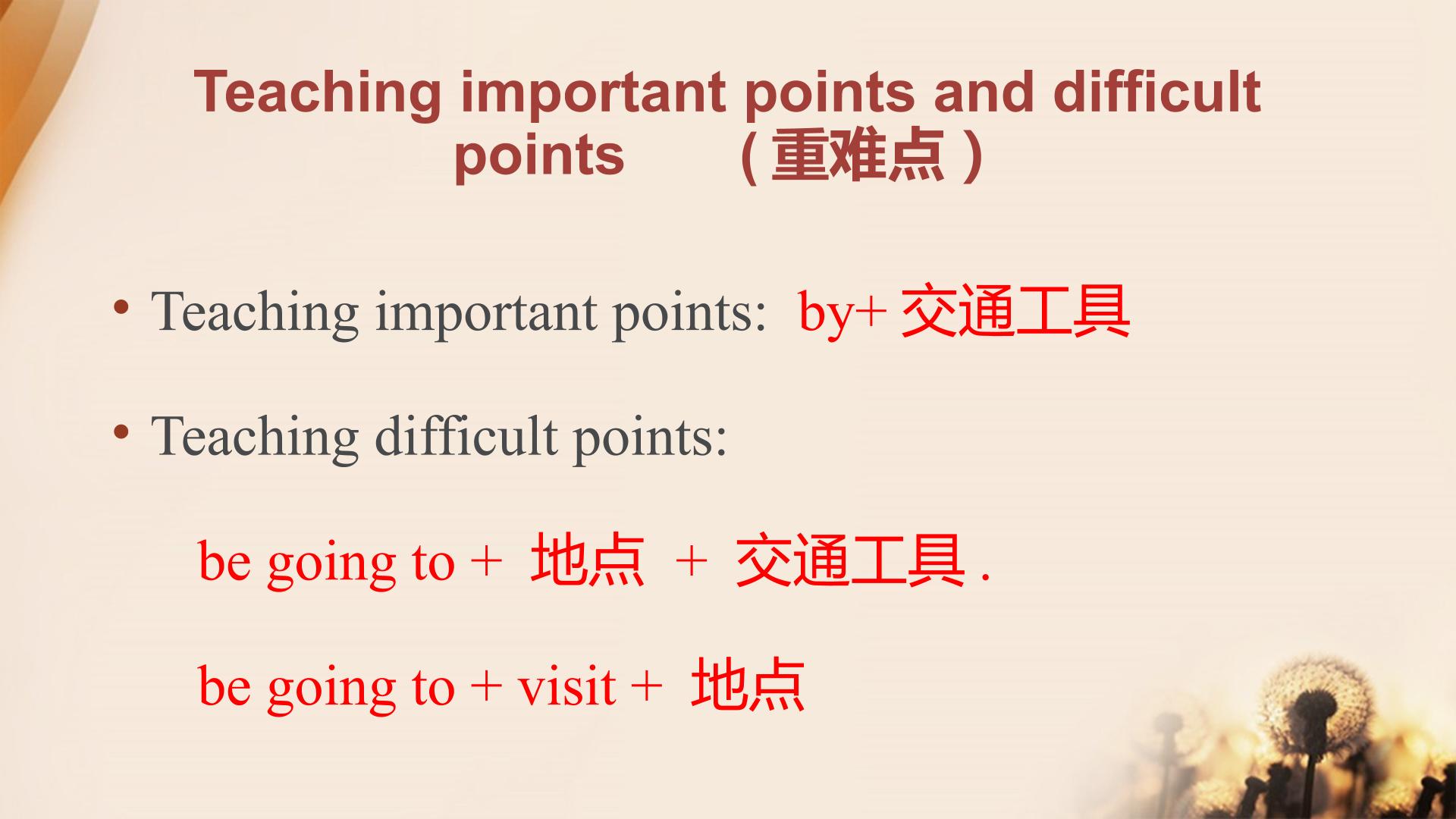 Teaching important points and difficult points （重难点）

• Teaching important points: by+交通工具

• Teaching difficult points:

be going to + 地点 + 交通工具.

be going to + visit + 地点